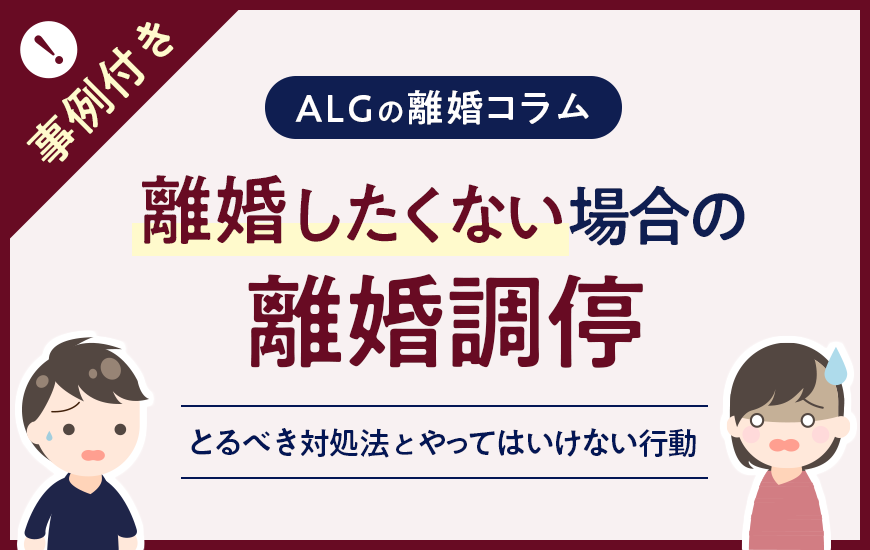 !
事例付き

ALGの離婚コラム

離婚したくない場合の
離婚調停

とるべき対処法とやってはいけない行動